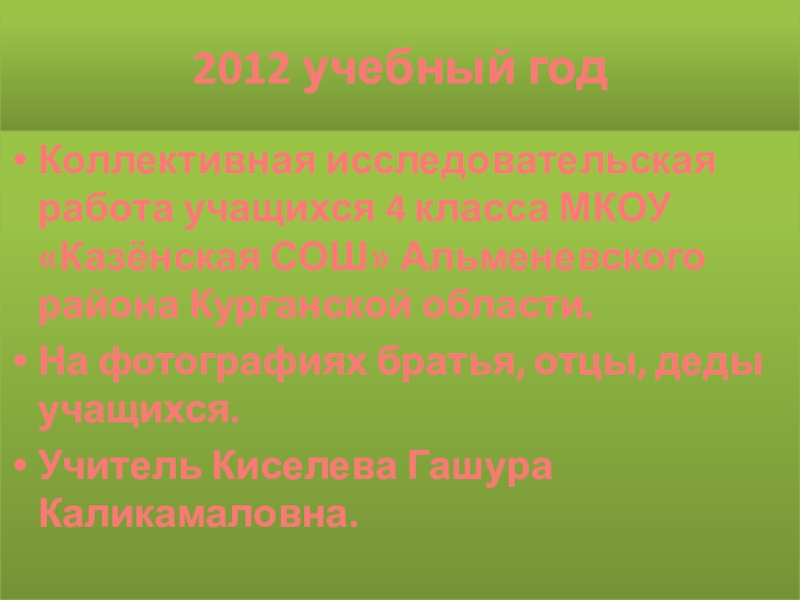 2012 учебный год

• Коллективная исследовательская работа учащихся 4 класса МКОУ «Казёнская СОШ» Альменевского района Курганской области.

• На фотографиях братья, отцы, деды учащихся.

• Учитель Киселева Гашура Каликамаловна.